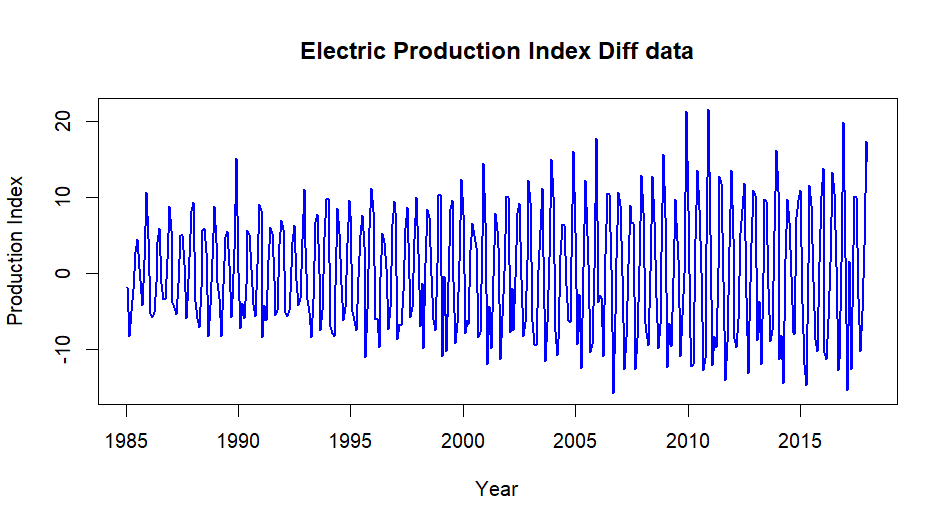 Electric Production Index Diff data

Production Index

20
10
0
-10

1985 1990 1995 2000 2005 2010 2015

Year